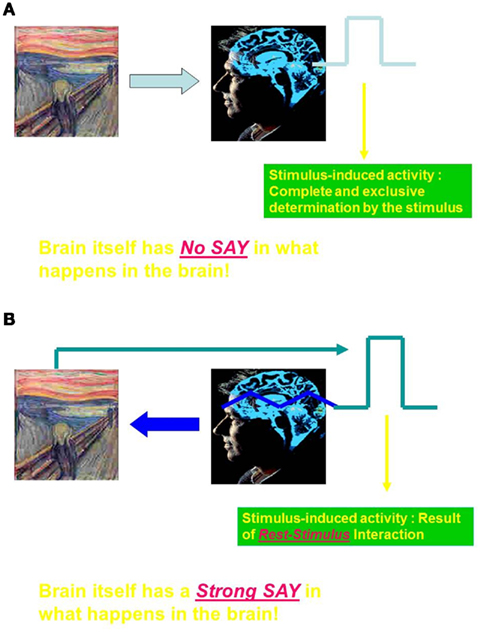 A

Stimulus-induced activity : Complete and exclusive determination by the stimulus

Brain itself has No SAY in what happens in the brain!

B

Stimulus-induced activity : Result of Rest-Stimulus Interaction

Brain itself has a Strong SAY in what happens in the brain!